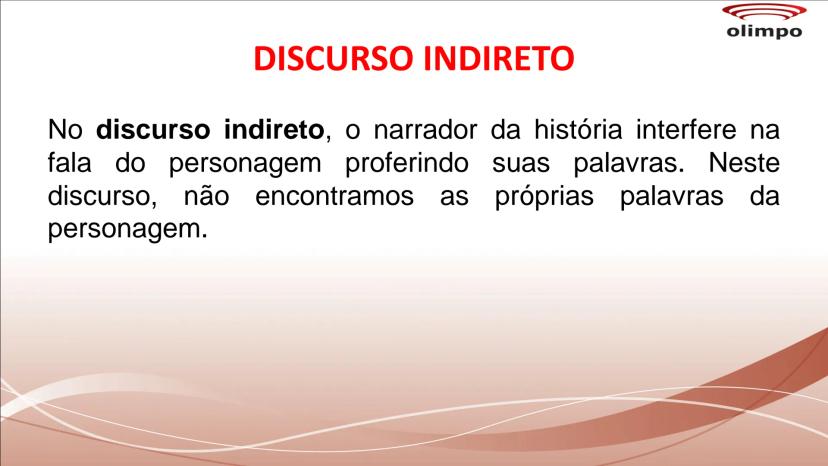 olimpo

DISCURSO INDIRETO

No discurso indireto, o narrador da história interfere na fala do personagem proferindo suas palavras. Neste discurso, não encontramos as próprias palavras da personagem.